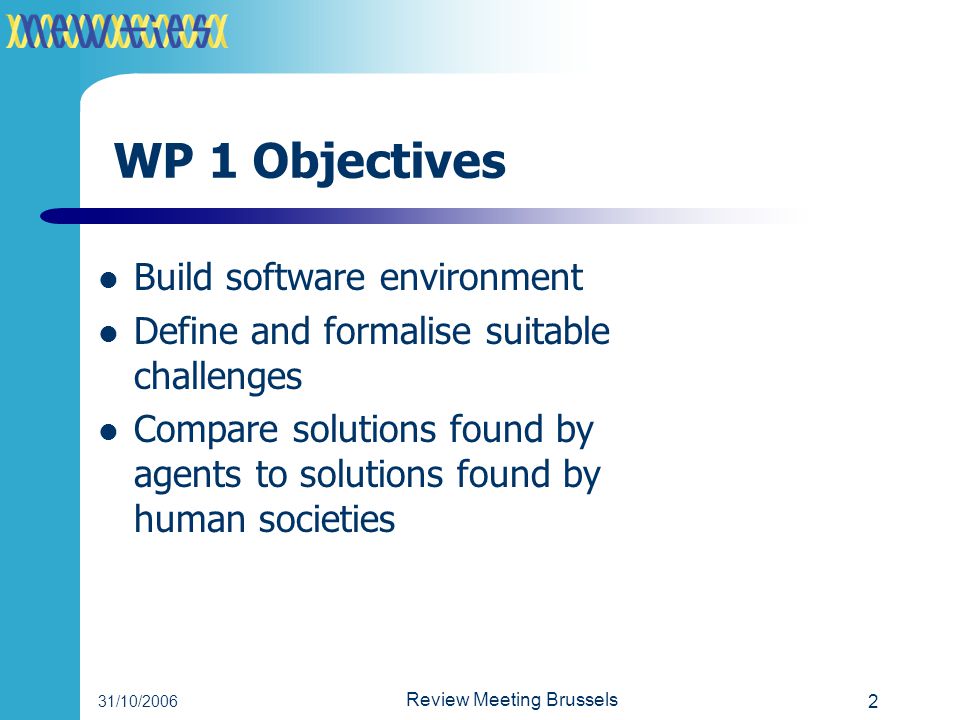 new ties

WP 1 Objectives

- Build software environment
- Define and formalise suitable challenges
- Compare solutions found by agents to solutions found by human societies

31/10/2006

Review Meeting Brussels

2